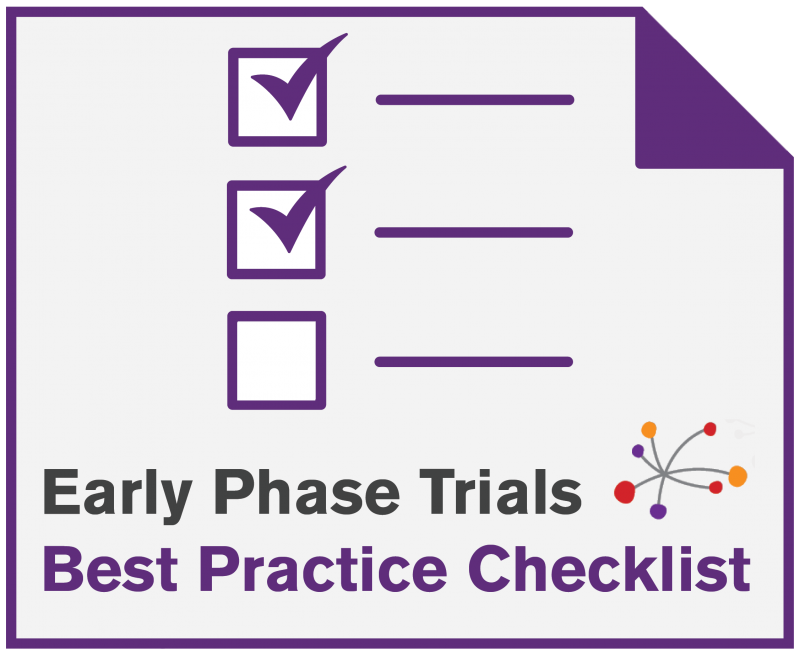 Early Phase Trials
Best Practice Checklist